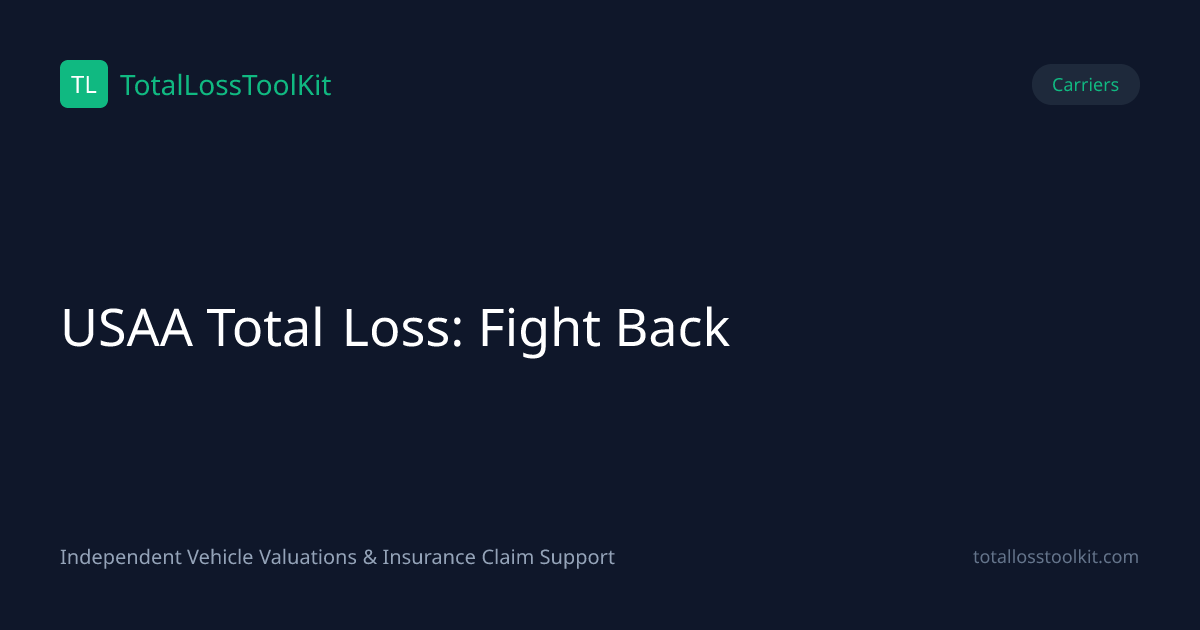 TL TotalLossToolKit

Carriers

USAA Total Loss: Fight Back

Independent Vehicle Valuations & Insurance Claim Support

totallosstoolkit.com